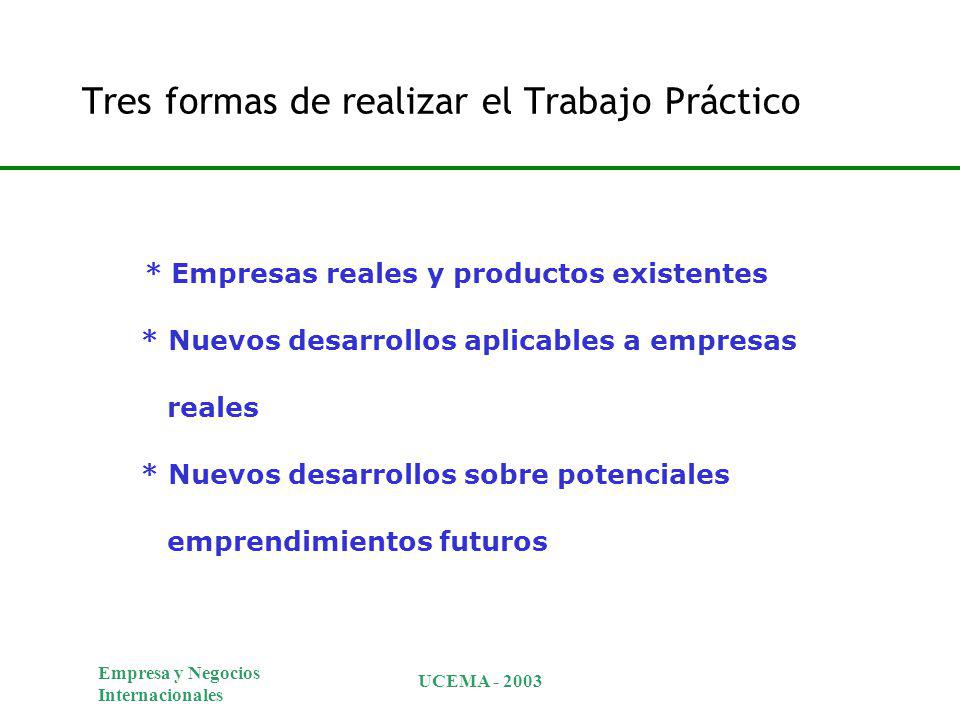 Tres formas de realizar el Trabajo Práctico

* Empresas reales y productos existentes

* Nuevos desarrollos aplicables a empresas reales

* Nuevos desarrollos sobre potenciales emprendimientos futuros

Empresa y Negocios Internacionales

UCEMA - 2003